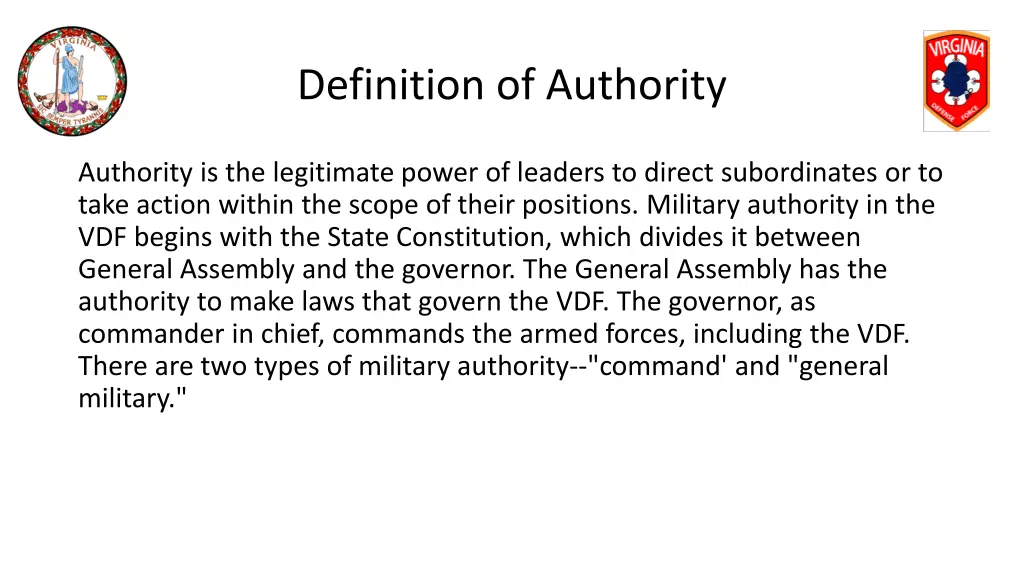 VIRGINIA
SIC SEMPER TYRANNIS

Definition of Authority

VIRGINIA
DEFENSE FORCE

Authority is the legitimate power of leaders to direct subordinates or to take action within the scope of their positions. Military authority in the VDF begins with the State Constitution, which divides it between General Assembly and the governor. The General Assembly has the authority to make laws that govern the VDF. The governor, as commander in chief, commands the armed forces, including the VDF. There are two types of military authority--"command' and "general military."